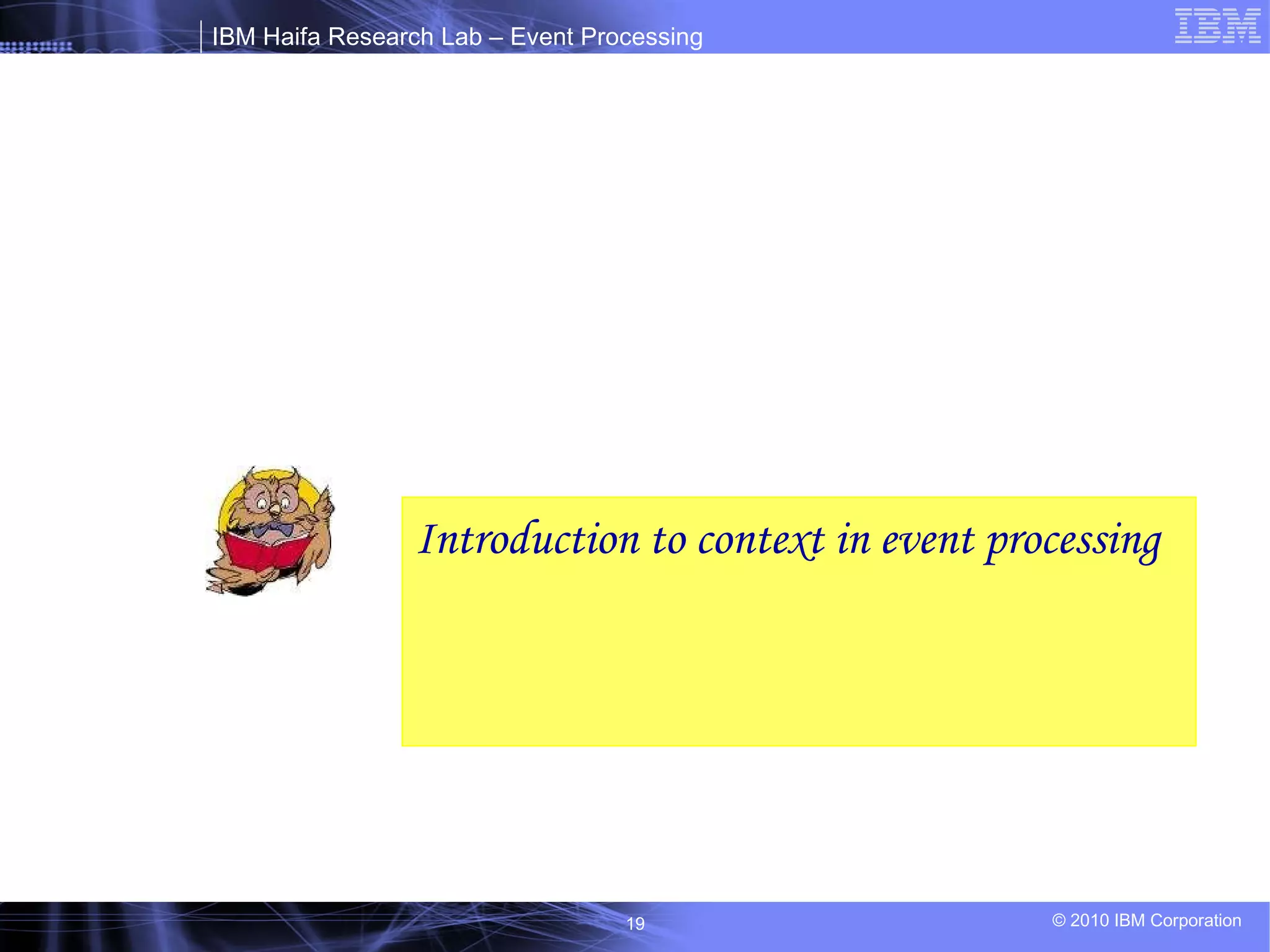 IBM Haifa Research Lab – Event Processing

IBM

Introduction to context in event processing

19

© 2010 IBM Corporation